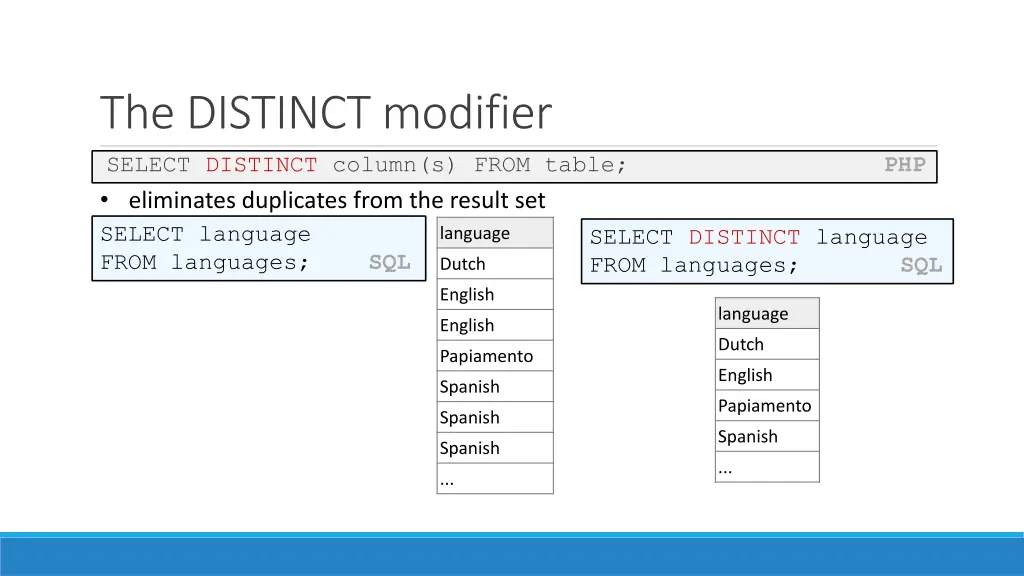 The DISTINCT modifier

SELECT DISTINCT column(s) FROM table; PHP

• eliminates duplicates from the result set

SELECT language
FROM languages; SQL

| language |
|---|
| Dutch |
| English |
| English |
| Papiamento |
| Spanish |
| Spanish |
| Spanish |
| ... |

SELECT DISTINCT language
FROM languages; SQL

| language |
|---|
| Dutch |
| English |
| Papiamento |
| Spanish |
| ... |